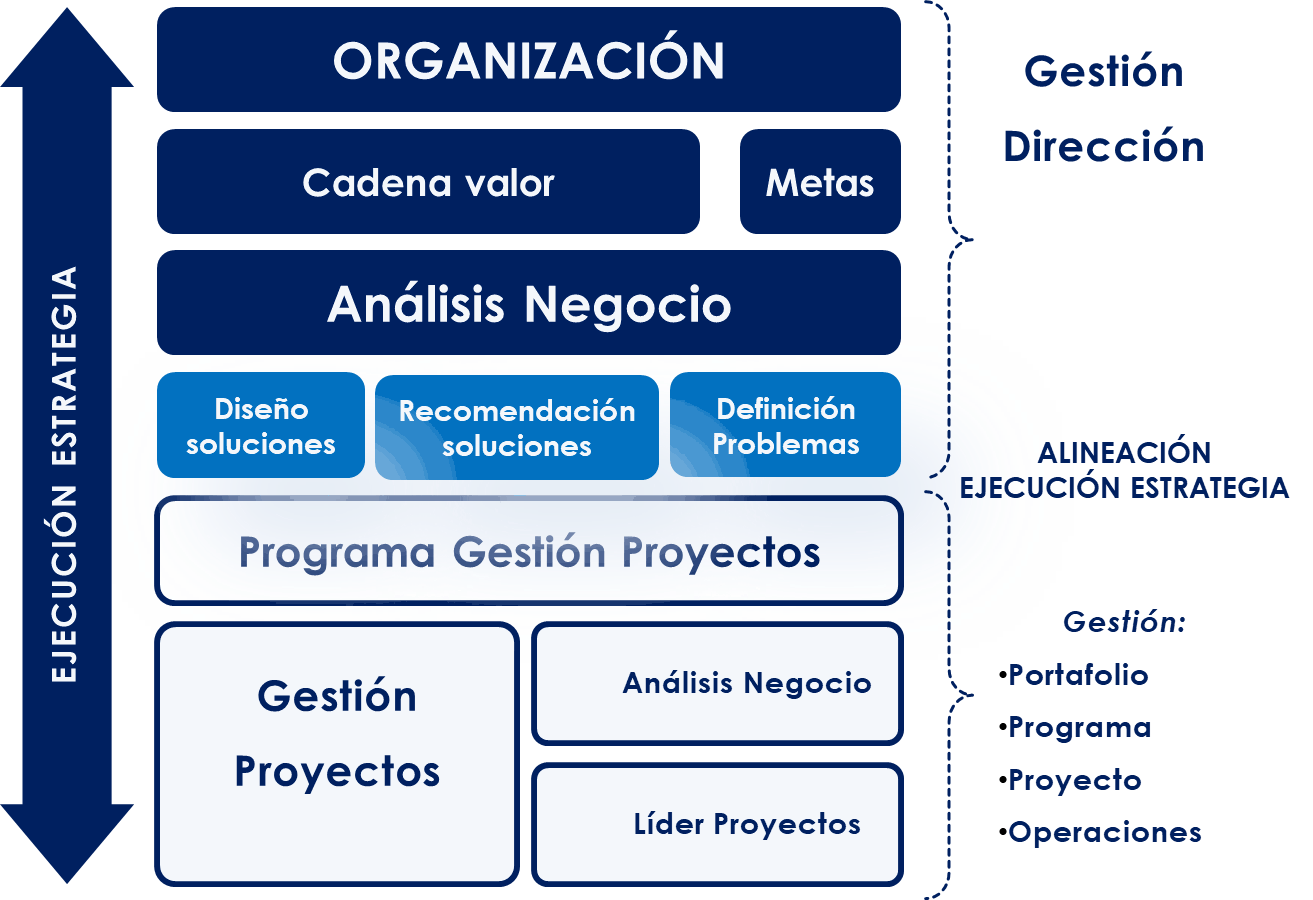 EJECUCIÓN ESTRATEGIA

ORGANIZACIÓN

Cadena valor

Metas

Análisis Negocio

Diseño soluciones

Recomendación soluciones

Definición Problemas

Programa Gestión Proyectos

Gestión Proyectos

Análisis Negocio

Líder Proyectos

Gestión Dirección

ALINEACIÓN EJECUCIÓN ESTRATEGIA

Gestión:
•Portafolio
•Programa
•Proyecto
•Operaciones